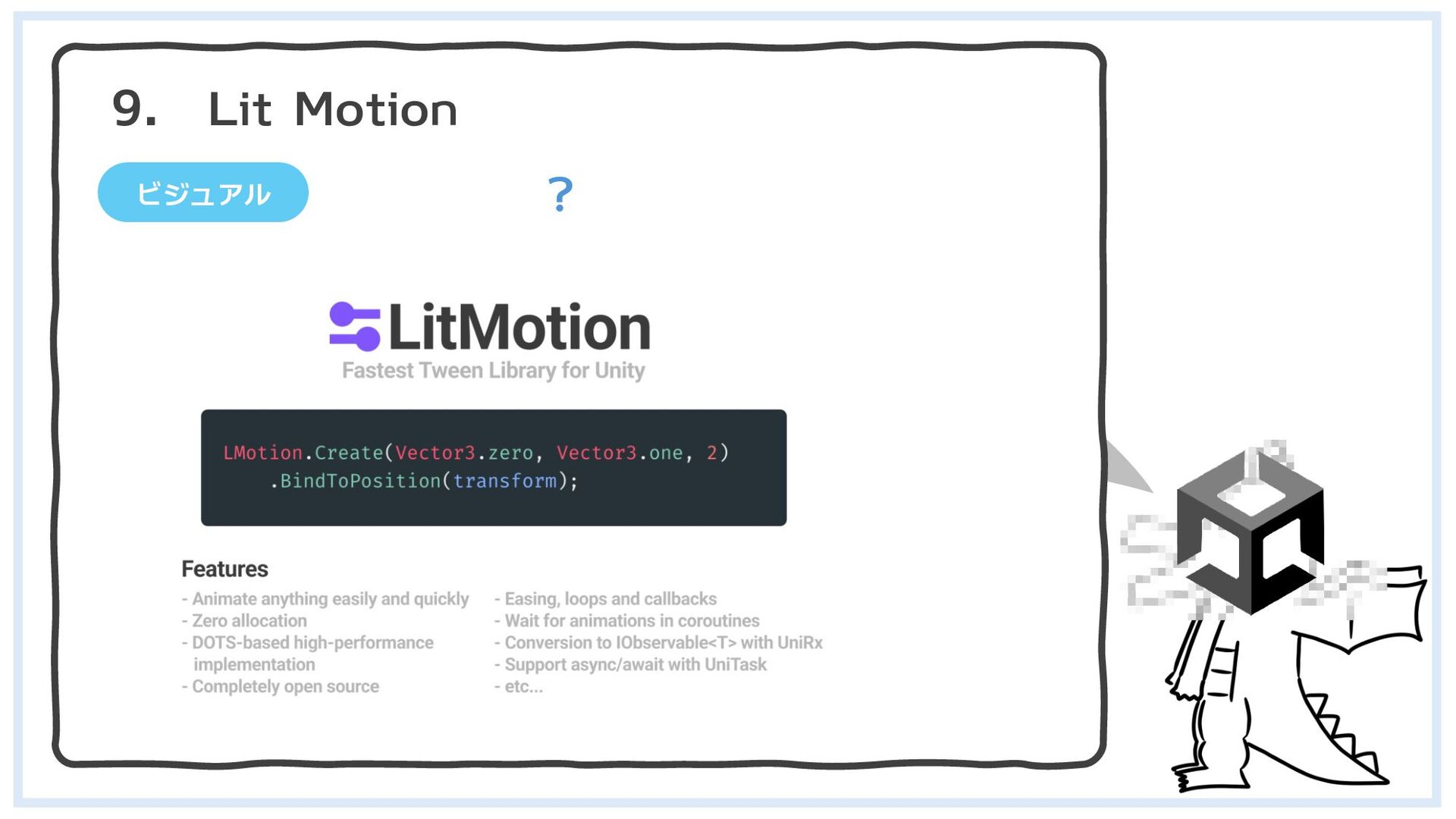 9. Lit Motion

ビジュアル

?

LitMotion
Fastest Tween Library for Unity

LMotion.Create(Vector3.zero, Vector3.one, 2)
    .BindToPosition(transform);

Features
- Animate anything easily and quickly
- Zero allocation
- DOTS-based high-performance implementation
- Completely open source

- Easing, loops and callbacks
- Wait for animations in coroutines
- Conversion to IObservable<T> with UniRx
- Support async/await with UniTask
- etc...